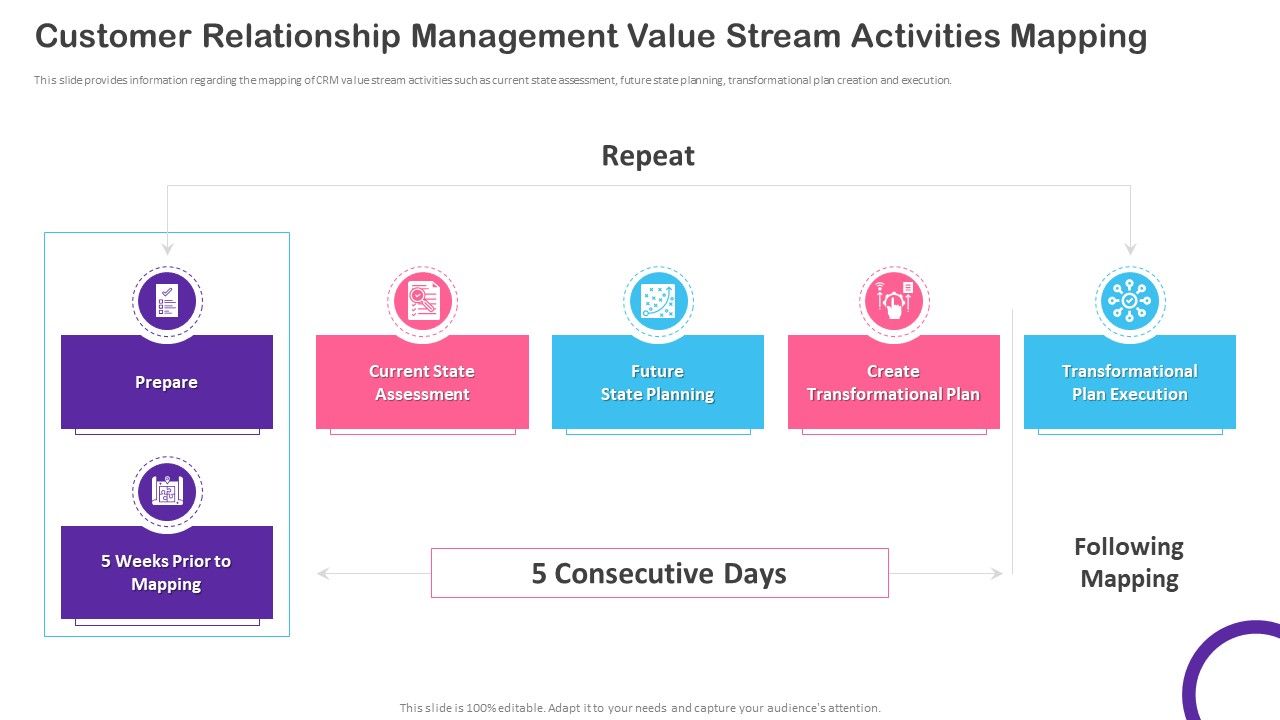 Customer Relationship Management Value Stream Activities Mapping

This slide provides information regarding the mapping of CRM value stream activities such as current state assessment, future state planning, transformational plan creation and execution.

Repeat

Prepare

Current State Assessment

Future State Planning

Create Transformational Plan

Transformational Plan Execution

5 Weeks Prior to Mapping

5 Consecutive Days

Following Mapping

This slide is 100% editable. Adapt it to your needs and capture your audience's attention.